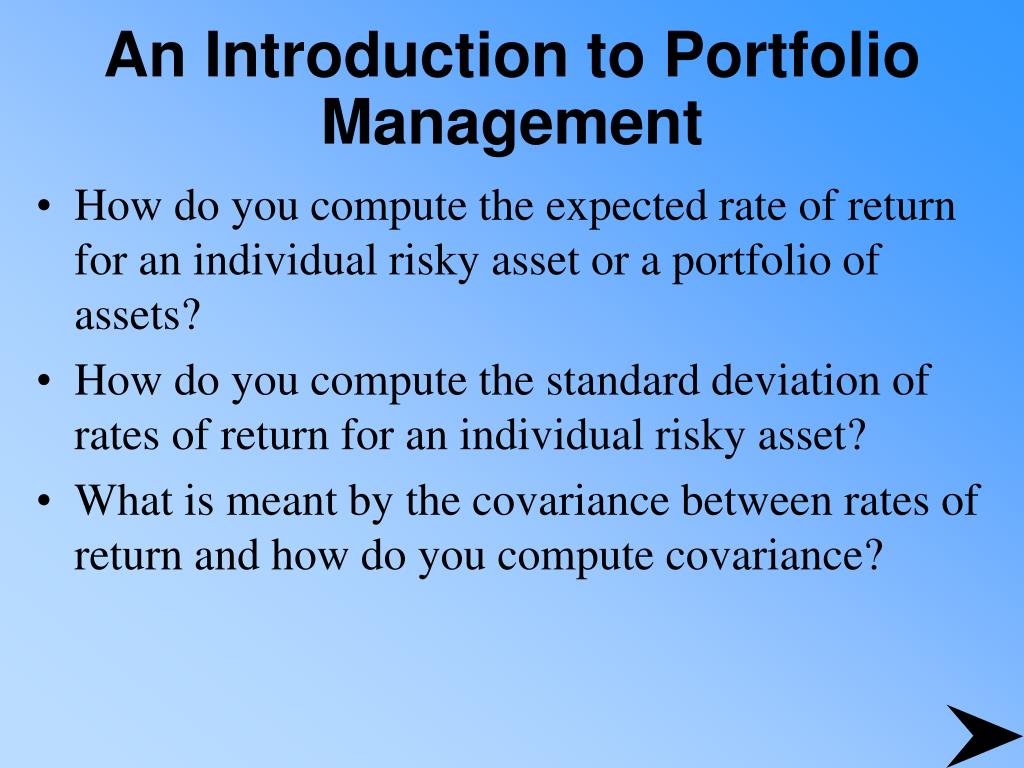 An Introduction to Portfolio Management

• How do you compute the expected rate of return for an individual risky asset or a portfolio of assets?
• How do you compute the standard deviation of rates of return for an individual risky asset?
• What is meant by the covariance between rates of return and how do you compute covariance?